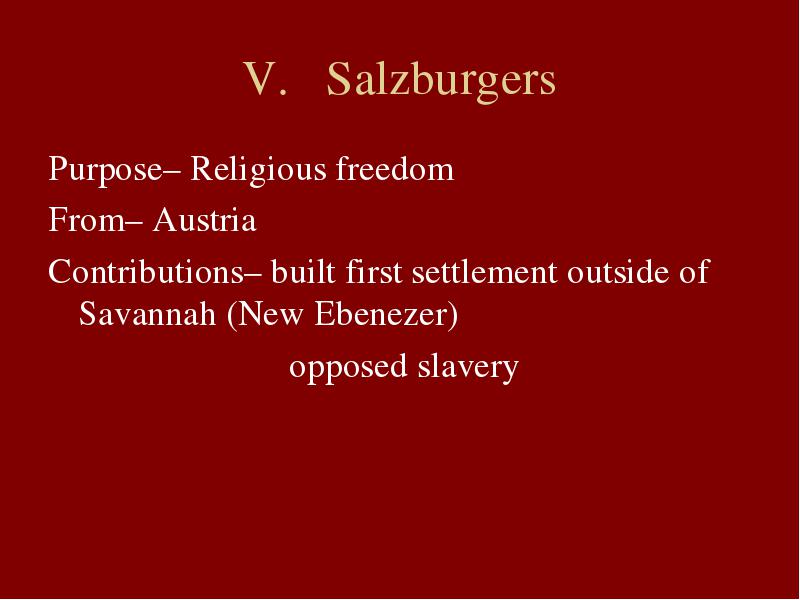 V. Salzburgers

Purpose– Religious freedom

From– Austria

Contributions– built first settlement outside of Savannah (New Ebenezer)

opposed slavery